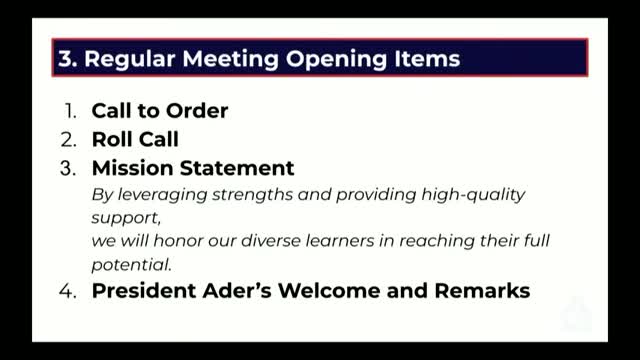 3. Regular Meeting Opening Items

1. Call to Order
2. Roll Call
3. Mission Statement
By leveraging strengths and providing high-quality support,
we will honor our diverse learners in reaching their full potential.
4. President Ader's Welcome and Remarks